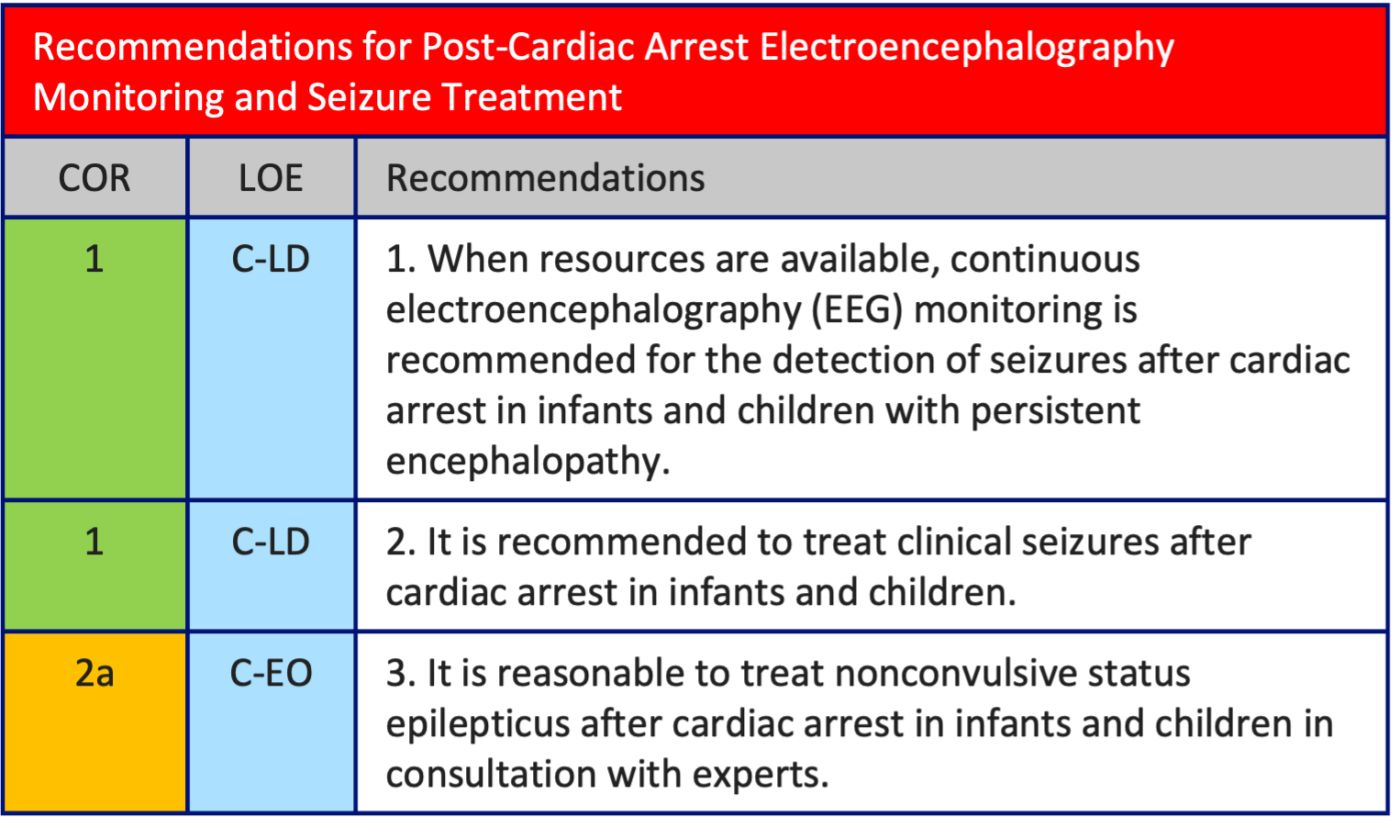 Recommendations for Post-Cardiac Arrest Electroencephalography Monitoring and Seizure Treatment

| COR | LOE | Recommendations |
|---|---|---|
| 1 | C-LD | 1. When resources are available, continuous electroencephalography (EEG) monitoring is recommended for the detection of seizures after cardiac arrest in infants and children with persistent encephalopathy. |
| 1 | C-LD | 2. It is recommended to treat clinical seizures after cardiac arrest in infants and children. |
| 2a | C-EO | 3. It is reasonable to treat nonconvulsive status epilepticus after cardiac arrest in infants and children in consultation with experts. |